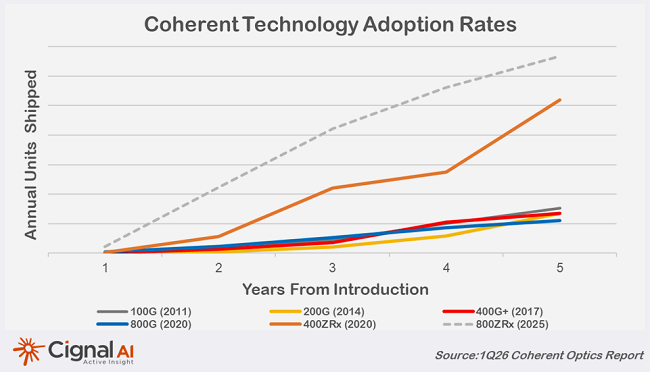 Coherent Technology Adoption Rates

Annual Units Shipped

1
2
3
4
5

Years From Introduction

100G (2011)
200G (2014)
400G+ (2017)
800G (2020)
400ZRx (2020)
800ZRx (2025)

Cignal AI
Active Insight

Source:1Q26 Coherent Optics Report